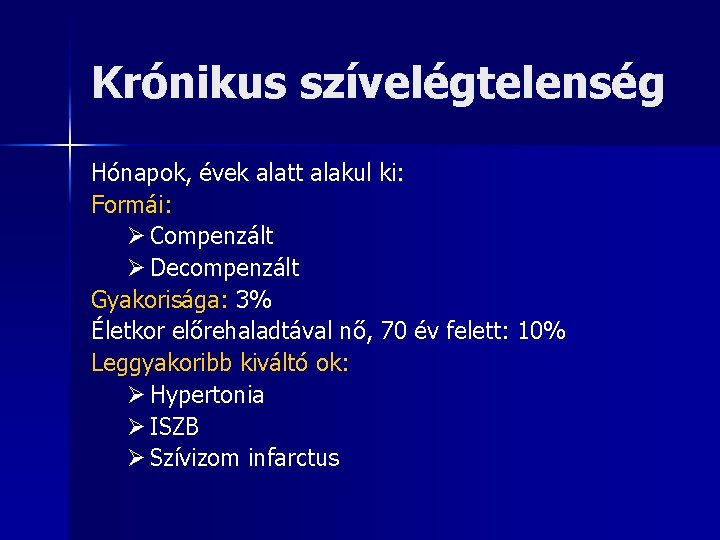 Krónikus szívelégtelenség

Hónapok, évek alatt alakul ki:

Formái:

➢ Compenzált

➢ Decompenzált

Gyakorisága: 3%

Életkor előrehaladtával nő, 70 év felett: 10%

Leggyakoribb kiváltó ok:

➢ Hypertonia

➢ ISZB

➢ Szívizom infarctus